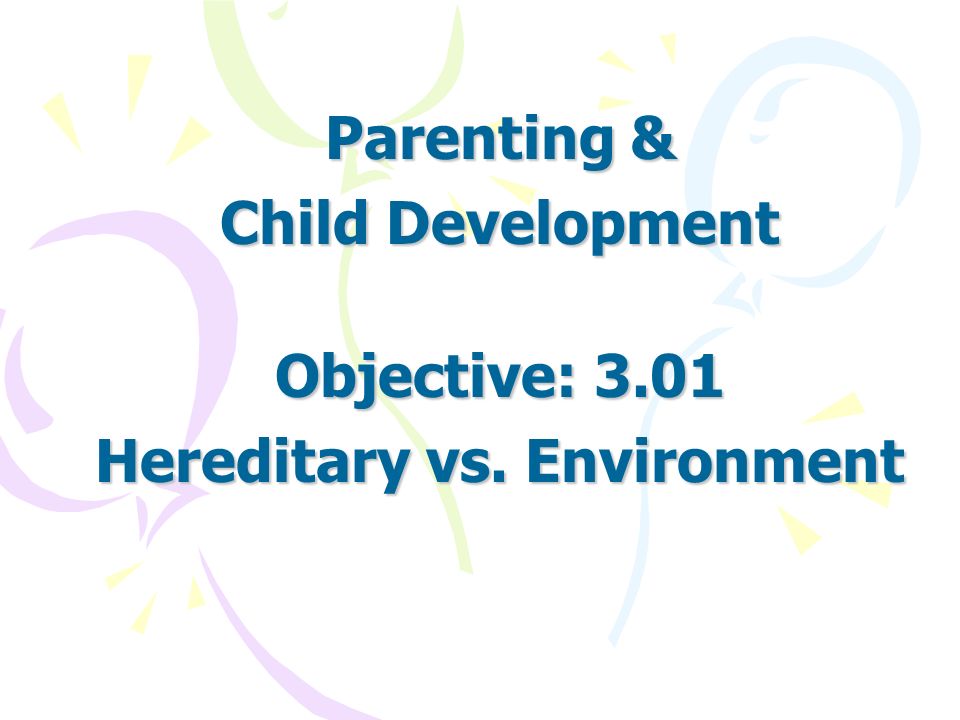 Parenting &
Child Development

Objective: 3.01
Hereditary vs. Environment